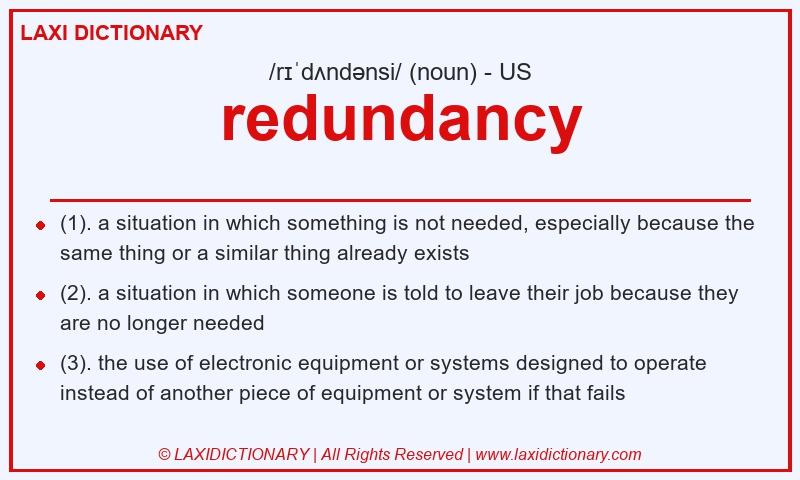 LAXI DICTIONARY

/rɪˈdʌndənsi/ (noun) - US

redundancy

- (1). a situation in which something is not needed, especially because the same thing or a similar thing already exists
- (2). a situation in which someone is told to leave their job because they are no longer needed
- (3). the use of electronic equipment or systems designed to operate instead of another piece of equipment or system if that fails

© LAXIDICTIONARY | All Rights Reserved | www.laxidictionary.com